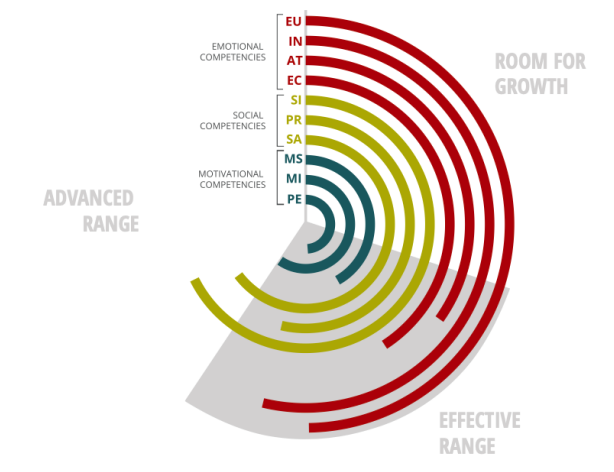 EMOTIONAL COMPETENCIES

EU
IN
AT
EC

SOCIAL COMPETENCIES

SI
PR
SA

MOTIVATIONAL COMPETENCIES

MS
MI
PE

ROOM FOR GROWTH

ADVANCED RANGE

EFFECTIVE RANGE